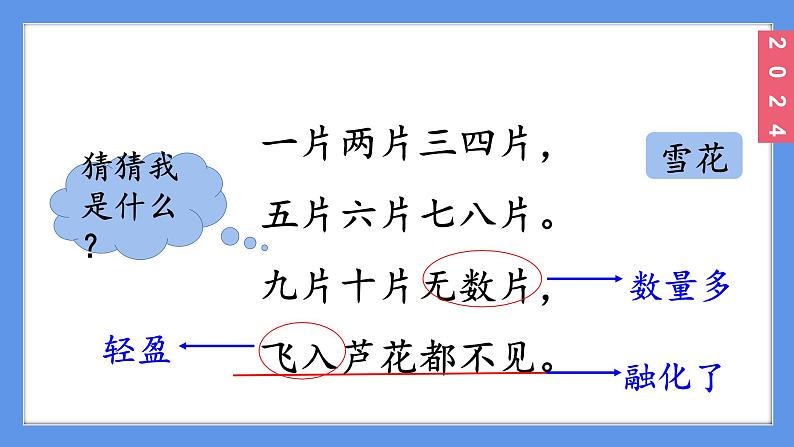 2024

猜猜我是什么？

一片两片三四片，
五片六片七八片。
九片十片无数片，
飞入芦花都不见。

雪花

数量多

轻盈

融化了